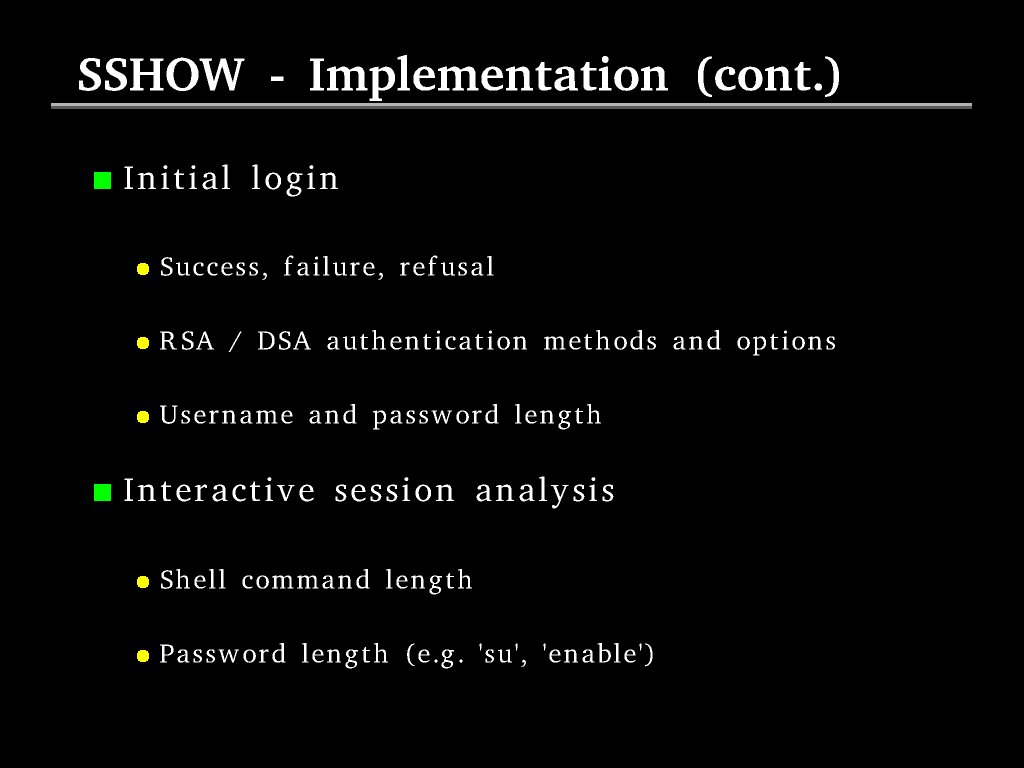 SSHOW - Implementation (cont.)

Initial login

Success, failure, refusal

RSA / DSA authentication methods and options

Username and password length

Interactive session analysis

Shell command length

Password length (e.g. 'su', 'enable')